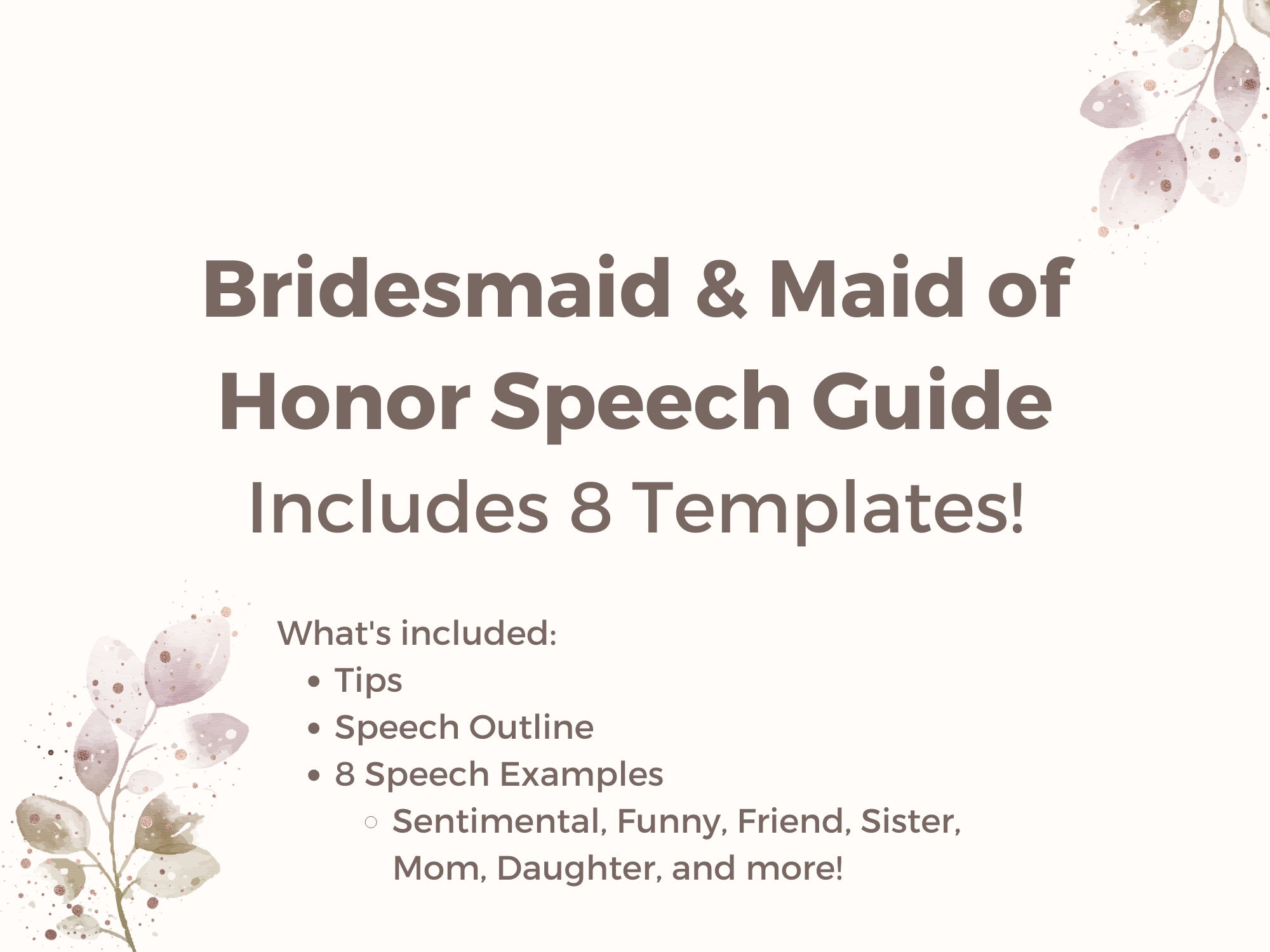 Bridesmaid & Maid of Honor Speech Guide
Includes 8 Templates!

What's included:
- Tips
- Speech Outline
- 8 Speech Examples
  - Sentimental, Funny, Friend, Sister, Mom, Daughter, and more!